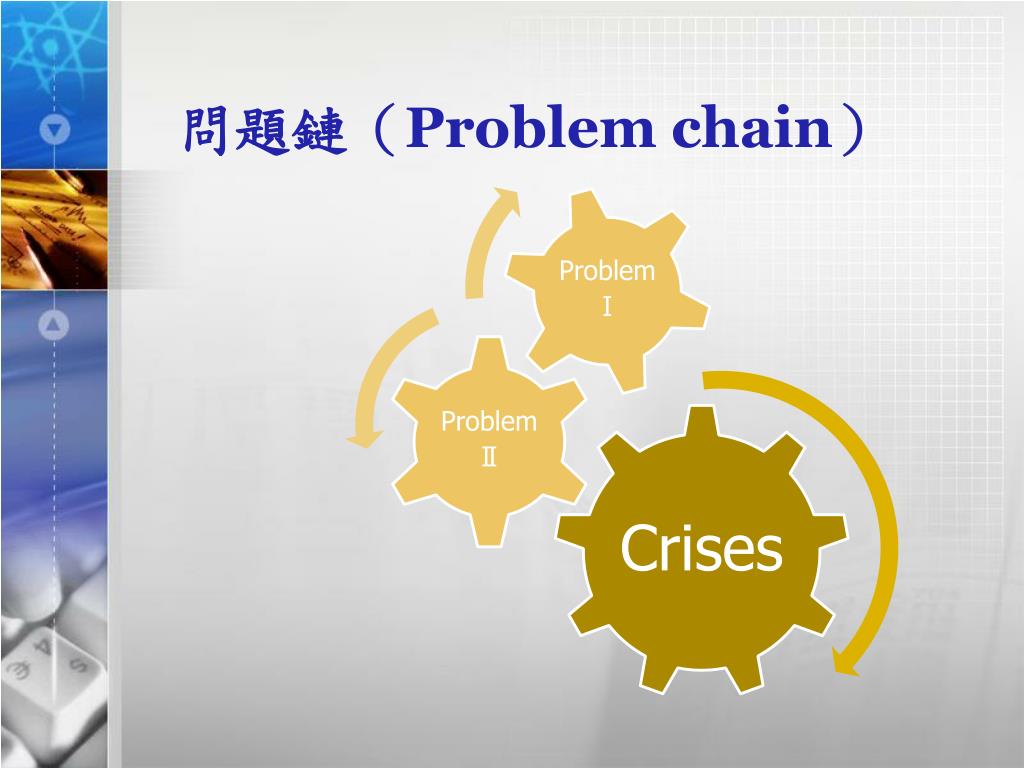 問題鏈（Problem chain）

Problem
Ⅰ

Problem
Ⅱ

Crises